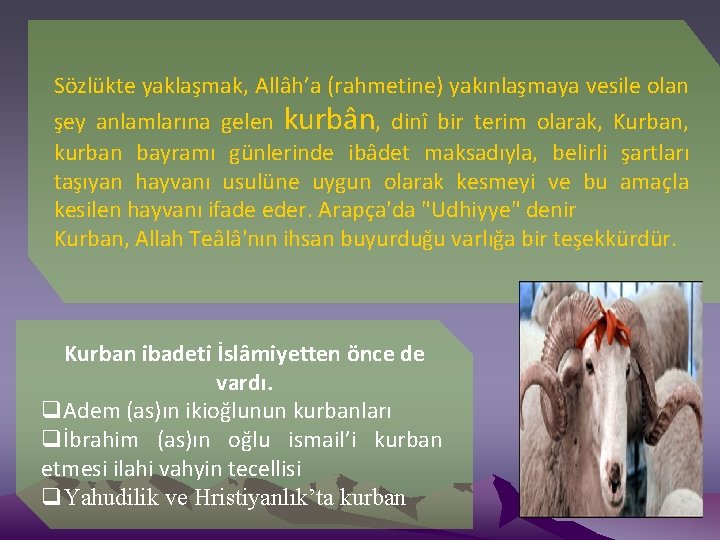 Sözlükte yaklaşmak, Allâh'a (rahmetine) yakınlaşmaya vesile olan şey anlamlarına gelen kurbân, dinî bir terim olarak, Kurban, kurban bayramı günlerinde ibâdet maksadıyla, belirli şartları taşıyan hayvanı usulüne uygun olarak kesmeyi ve bu amaçla kesilen hayvanı ifade eder. Arapça'da "Udhiyye" denir

Kurban, Allah Teâlâ'nın ihsan buyurduğu varlığa bir teşekkürdür.

Kurban ibadeti İslâmiyetten önce de vardı.

❑Adem (as)ın ikioğlunun kurbanları

❑İbrahim (as)ın oğlu ismail'i kurban etmesi ilahi vahyin tecellisi

❑Yahudilik ve Hristiyanlık'ta kurban